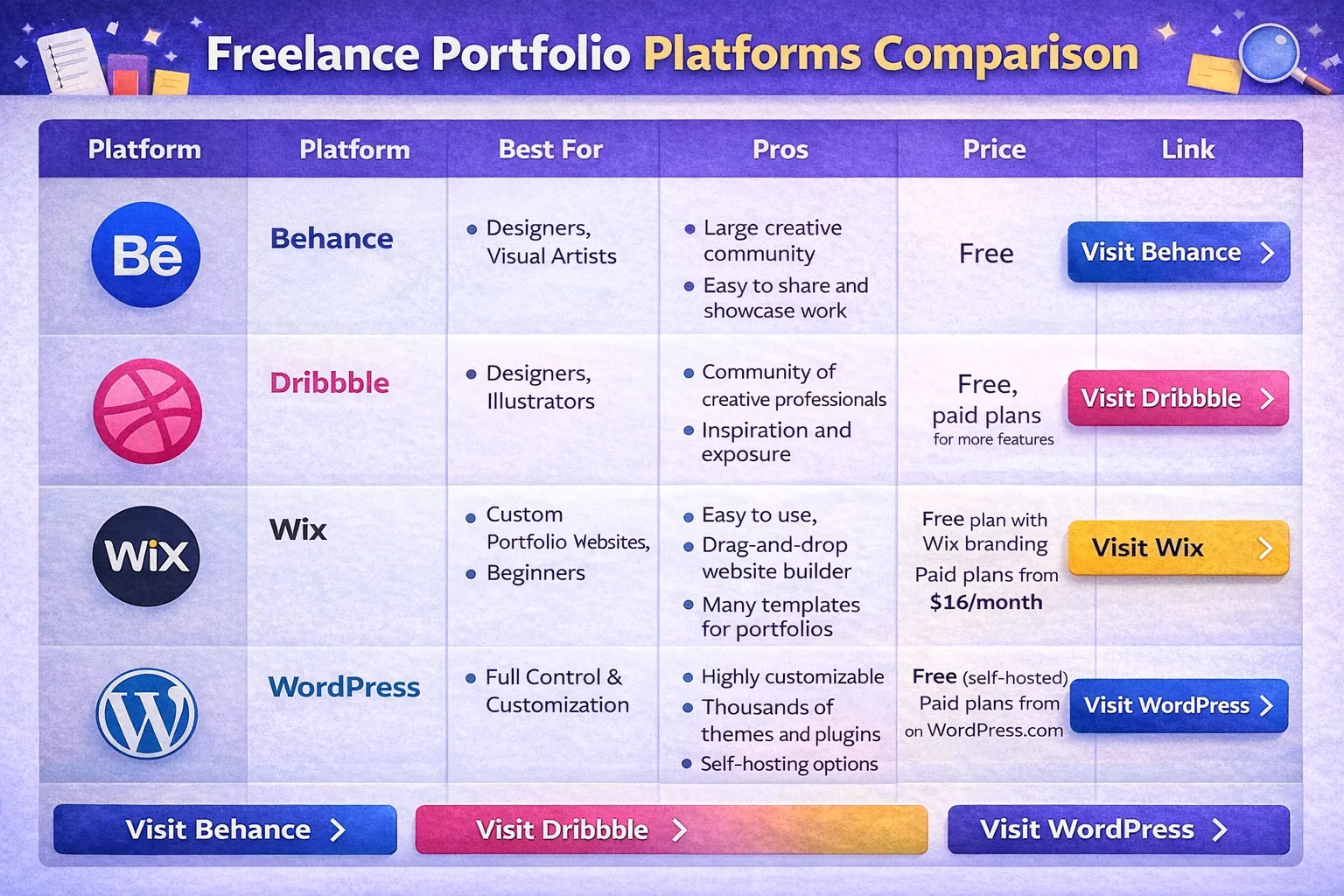 Freelance Portfolio Platforms Comparison

| Platform | Platform | Best For | Pros | Price | Link |
|---|---|---|---|---|---|
| Bē | Behance | • Designers, Visual Artists | • Large creative community • Easy to share and showcase work | Free | Visit Behance > |
| | Dribbble | • Designers, Illustrators | • Community of creative professionals • Inspiration and exposure | Free, paid plans for more features | Visit Dribbble > |
| WiX | Wix | • Custom Portfolio Websites, • Beginners | • Easy to use, • Drag-and-drop website builder • Many templates for portfolios | Free plan with Wix branding Paid plans from $16/month | Visit Wix > |
| W | WordPress | • Full Control & Customization | • Highly customizable • Thousands of themes and plugins • Self-hosting options | Free (self-hosted) Paid plans from on WordPress.com | Visit WordPress > |

Visit Behance >

Visit Dribbble >

Visit WordPress >